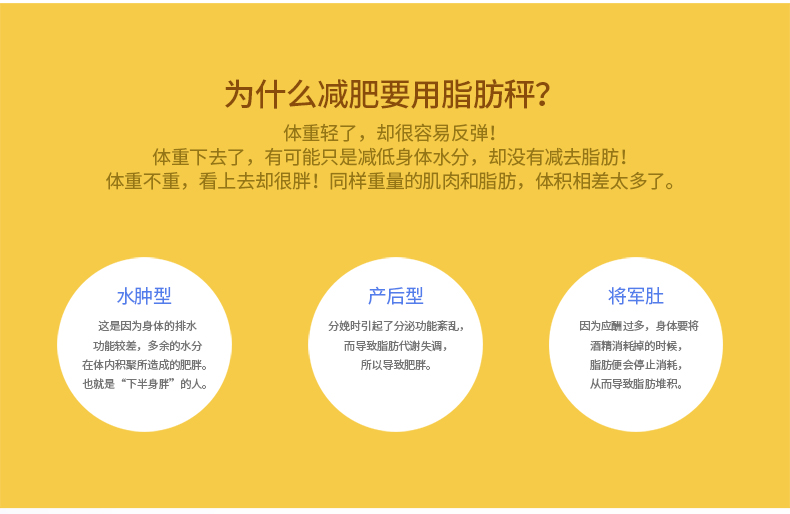 为什么减肥要用脂肪秤？

体重轻了，却很容易反弹！
体重下去了，有可能只是减低身体水分，却没有减去脂肪！
体重不重，看上去却很胖！同样重量的肌肉和脂肪，体积相差太多了。

水肿型

这是因为身体的排水功能较差，多余的水分在体内积聚所造成的肥胖。也就是“下半身胖”的人。

产后型

分娩时引起了分泌功能紊乱，而导致脂肪代谢失调，所以导致肥胖。

将军肚

因为应酬过多，身体要将酒精消耗掉的时候，脂肪便会停止消耗，从而导致脂肪堆积。